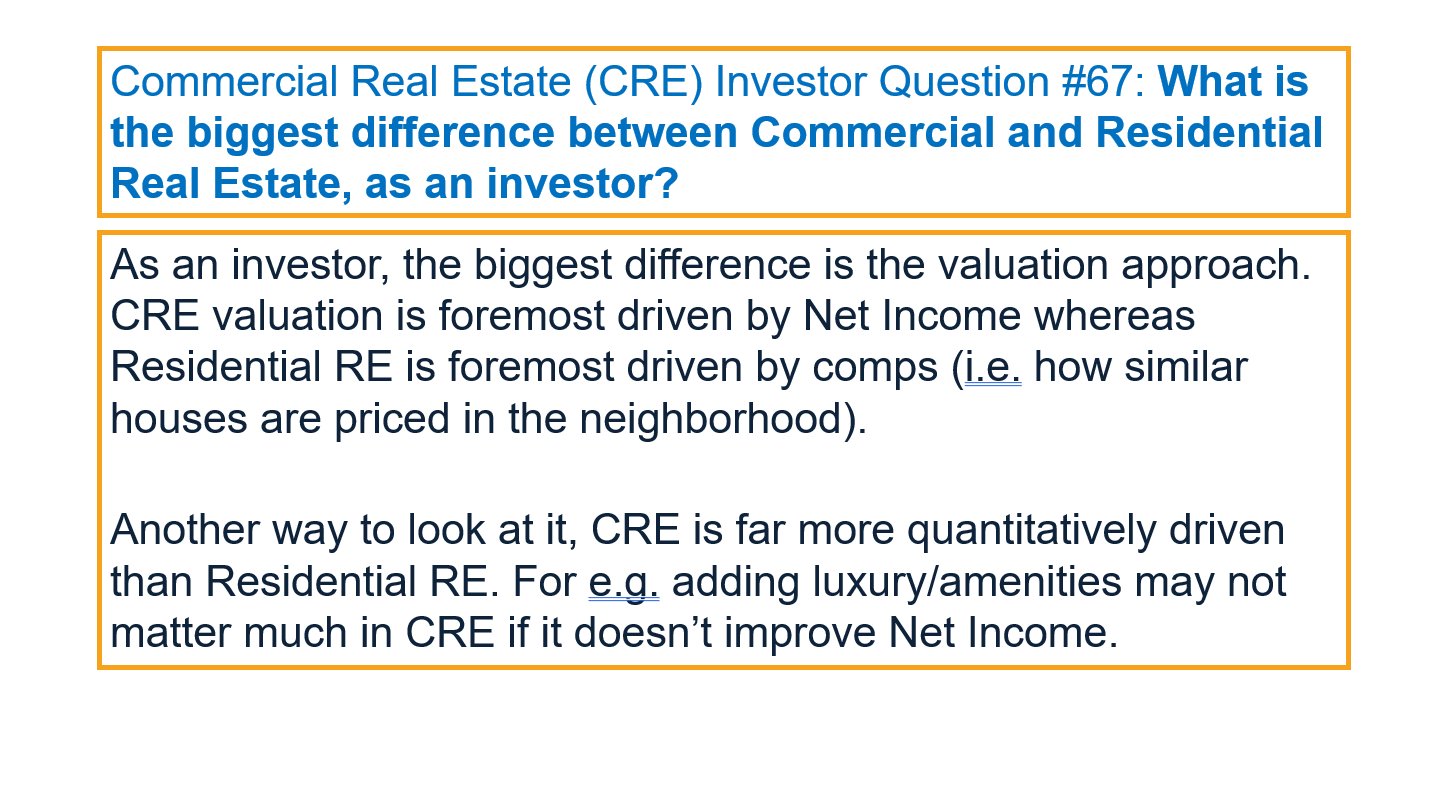 Commercial Real Estate (CRE) Investor Question #67: What is the biggest difference between Commercial and Residential Real Estate, as an investor?

As an investor, the biggest difference is the valuation approach. CRE valuation is foremost driven by Net Income whereas Residential RE is foremost driven by comps (i.e. how similar houses are priced in the neighborhood).

Another way to look at it, CRE is far more quantitatively driven than Residential RE. For e.g. adding luxury/amenities may not matter much in CRE if it doesn't improve Net Income.